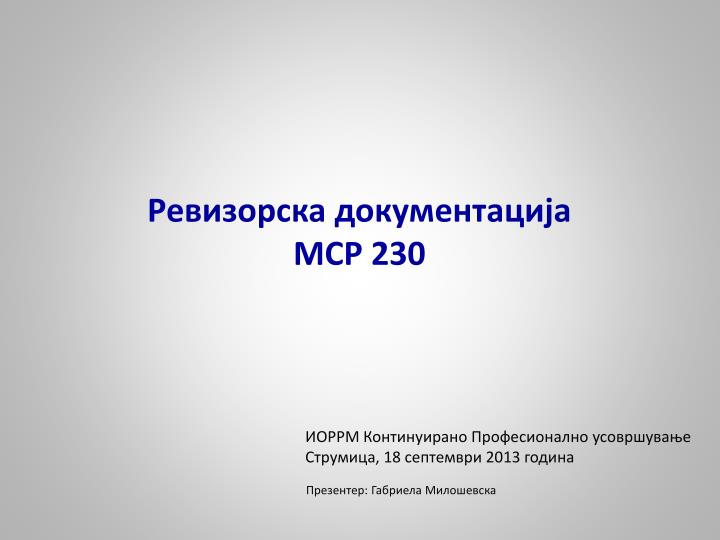 Ревизорска документација
МСР 230

ИОРРМ Континуирано Професионално усовршување
Струмица, 18 септември 2013 година

Презентер: Габриела Милошевска